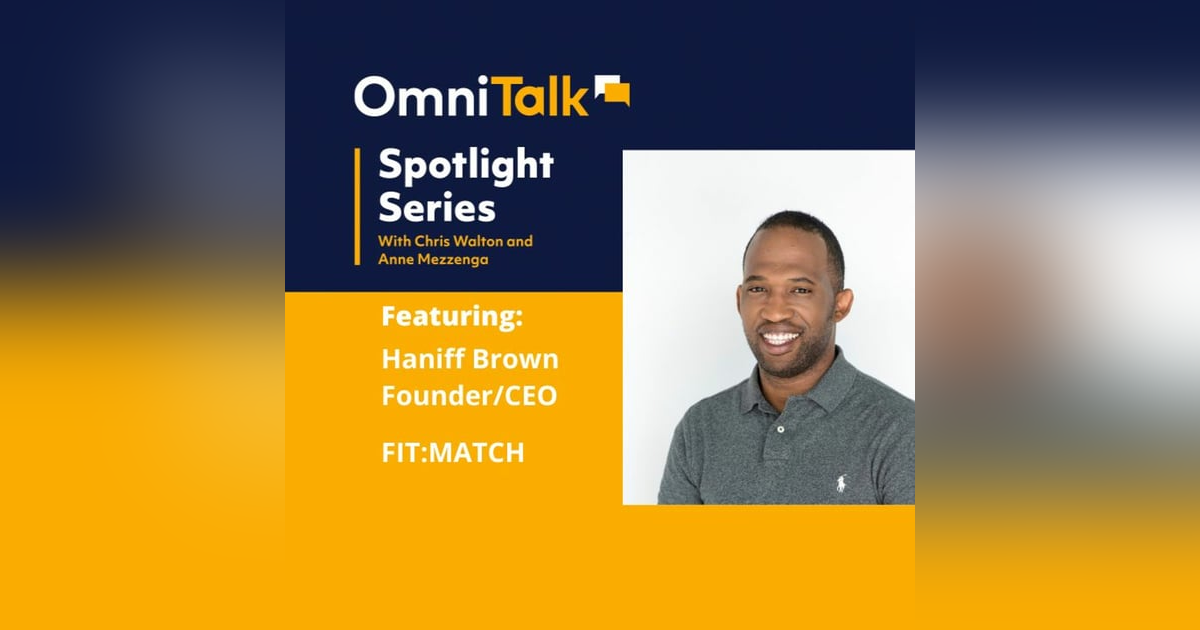 OmniTalk

Spotlight Series
With Chris Walton and Anne Mezzenga

Featuring:
Haniff Brown
Founder/CEO

FIT:MATCH